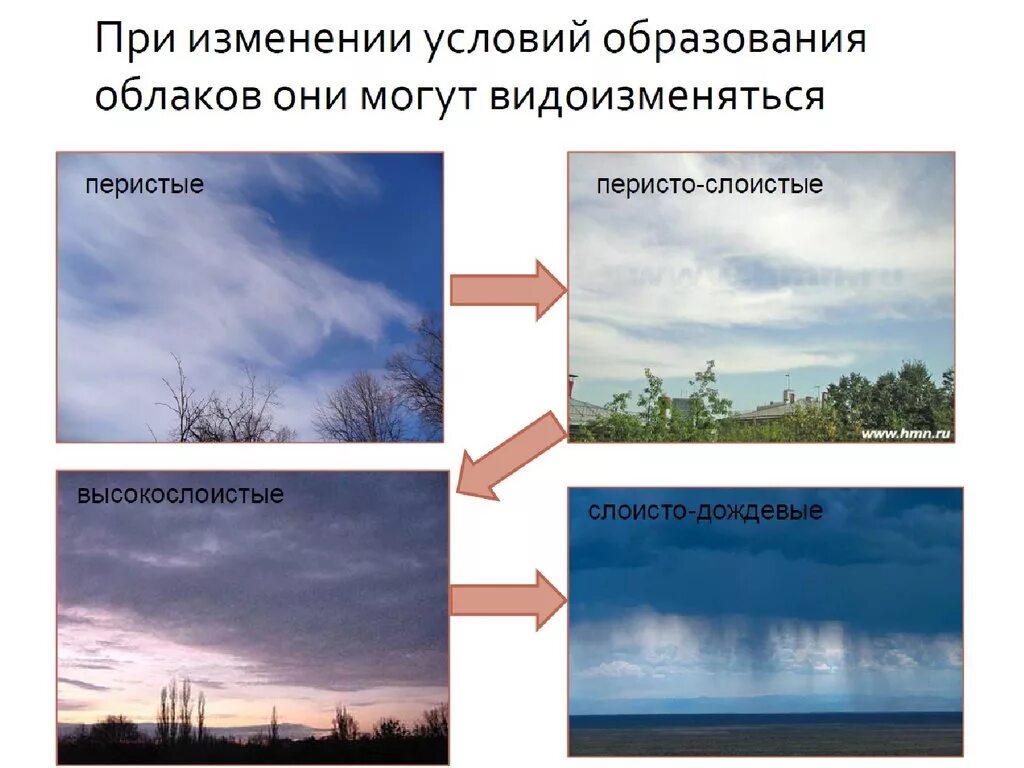 При изменении условий образования облаков они могут видоизменяться

перистые

перисто-слоистые

www.hmn.ru

высокослоистые

слоисто-дождевые